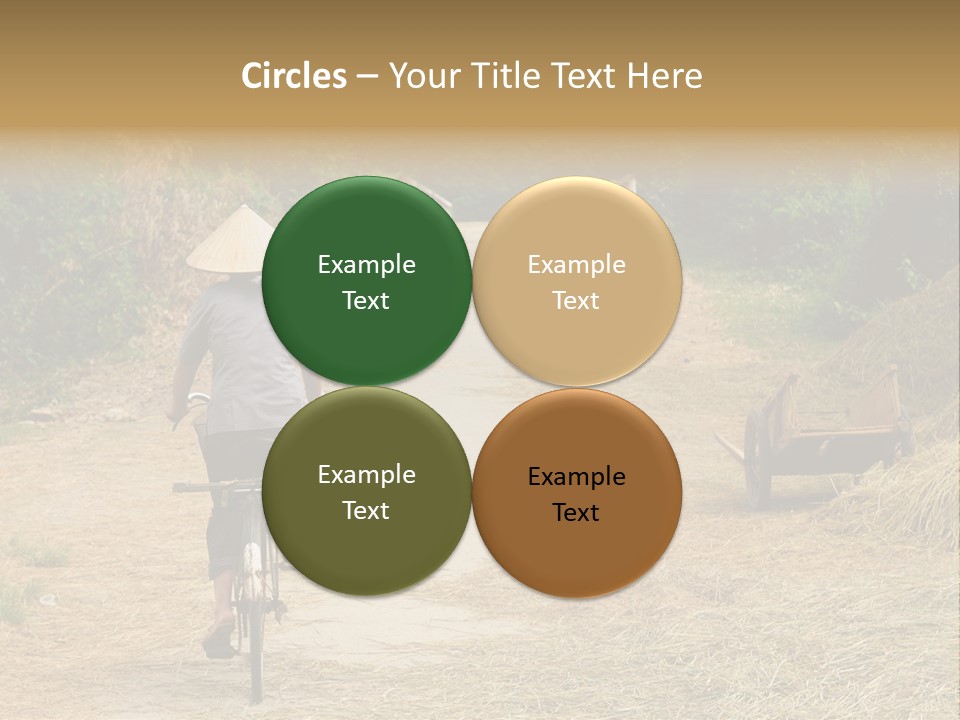 Circles – Your Title Text Here

Example Text

Example Text

Example Text

Example Text